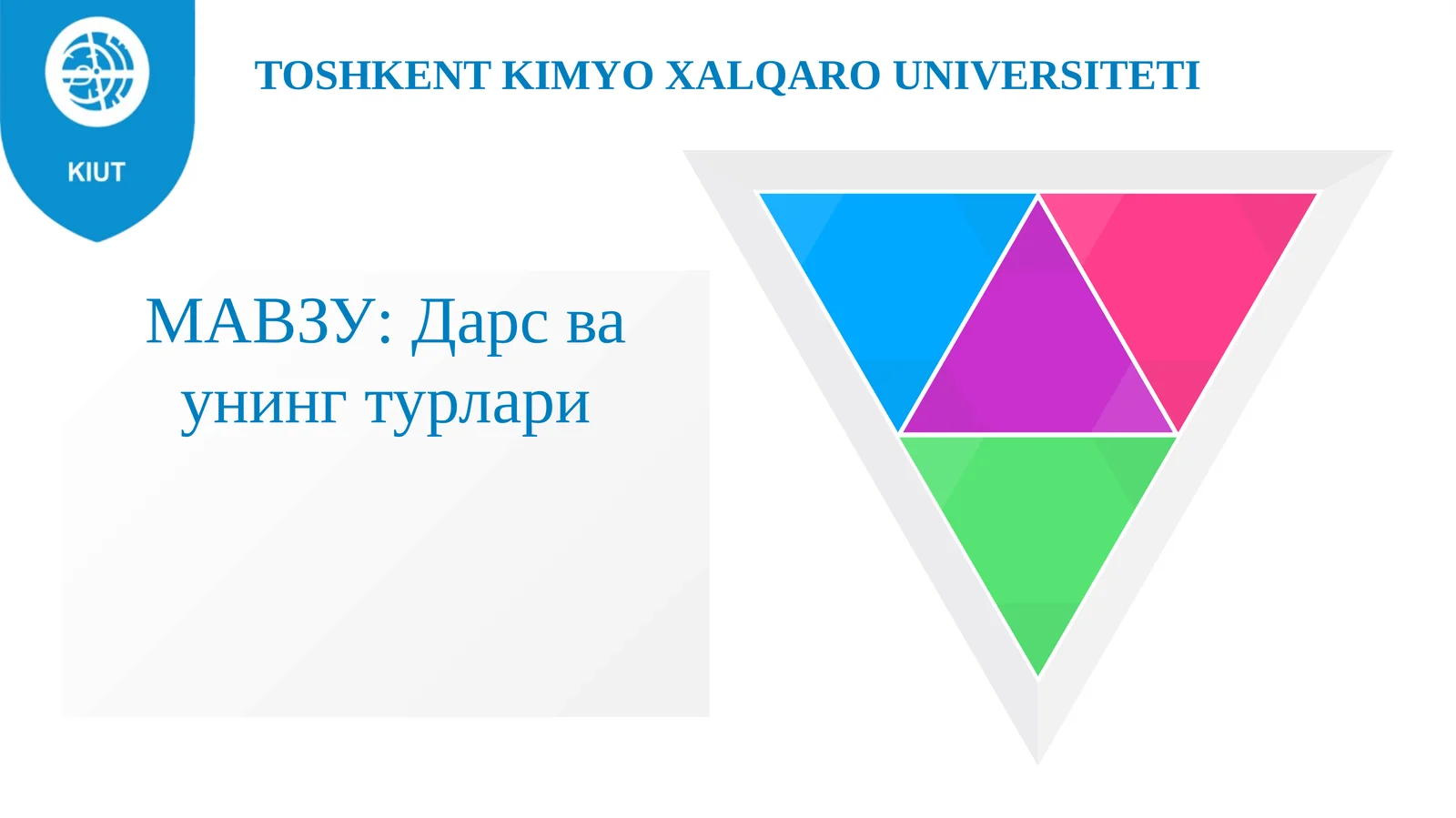 KIUT

TOSHKENT KIMYO XALQARO UNIVERSITETI

МАВЗУ: Дарс ва унинг турлари